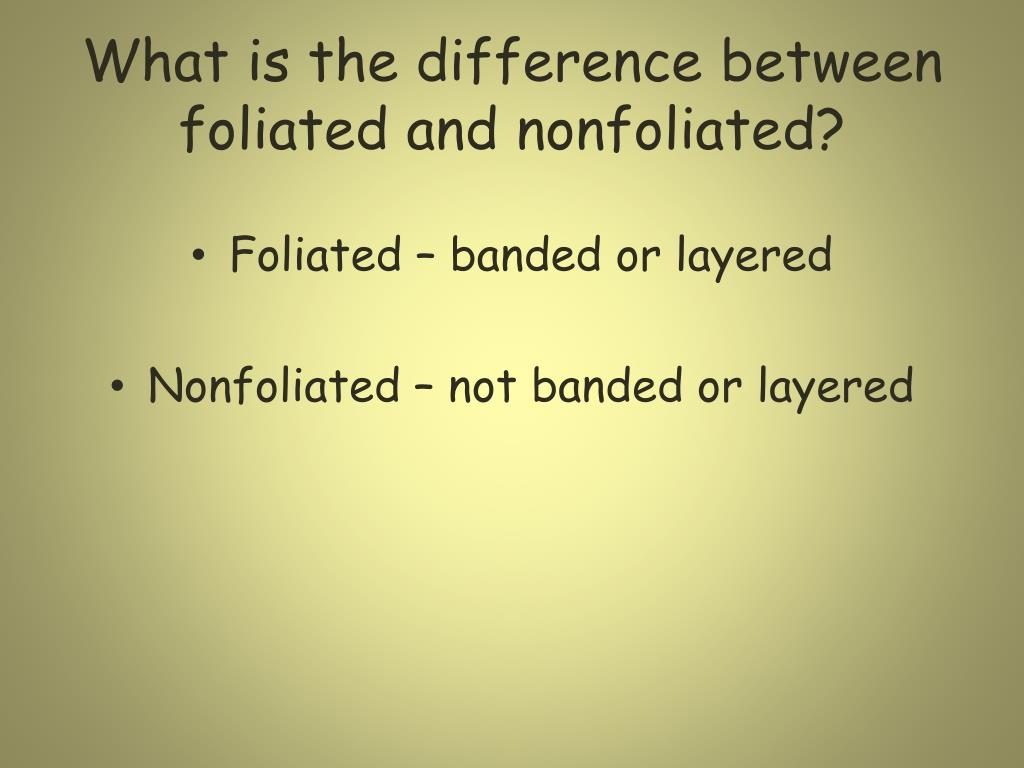 What is the difference between foliated and nonfoliated?

• Foliated – banded or layered

• Nonfoliated – not banded or layered